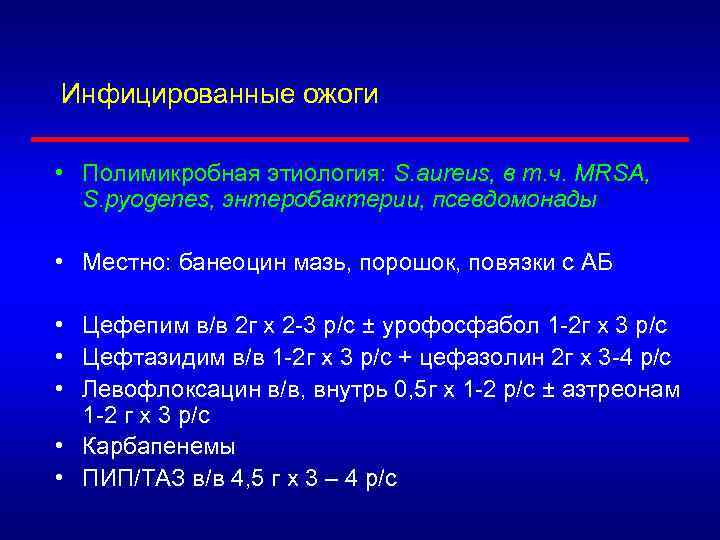 Инфицированные ожоги

• Полимикробная этиология: S.aureus, в т.ч. MRSA, S.pyogenes, энтеробактерии, псевдомонады

• Местно: банеоцин мазь, порошок, повязки с АБ

• Цефепим в/в 2г х 2-3 р/с ± урофосфабол 1-2г х 3 р/с
• Цефтазидим в/в 1-2г х 3 р/с + цефазолин 2г х 3-4 р/с
• Левофлоксацин в/в, внутрь 0,5г х 1-2 р/с ± азтреонам 1-2 г х 3 р/с
• Карбапенемы
• ПИП/ТАЗ в/в 4,5 г х 3 – 4 р/с